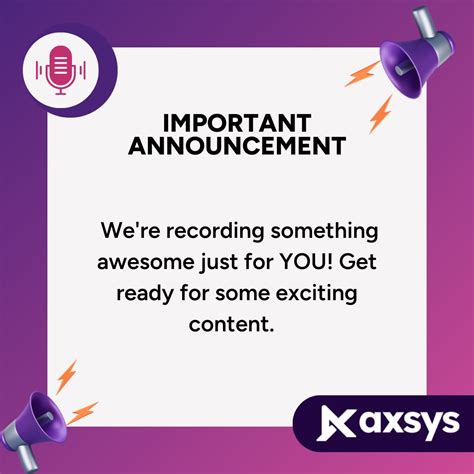 IMPORTANT ANNOUNCEMENT

We're recording something awesome just for YOU! Get ready for some exciting content.

axsys